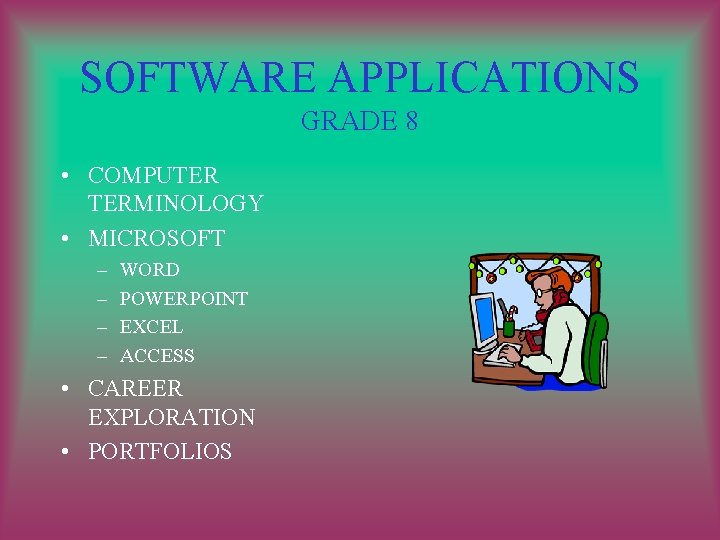 SOFTWARE APPLICATIONS
GRADE 8

• COMPUTER TERMINOLOGY
• MICROSOFT
– WORD
– POWERPOINT
– EXCEL
– ACCESS
• CAREER EXPLORATION
• PORTFOLIOS